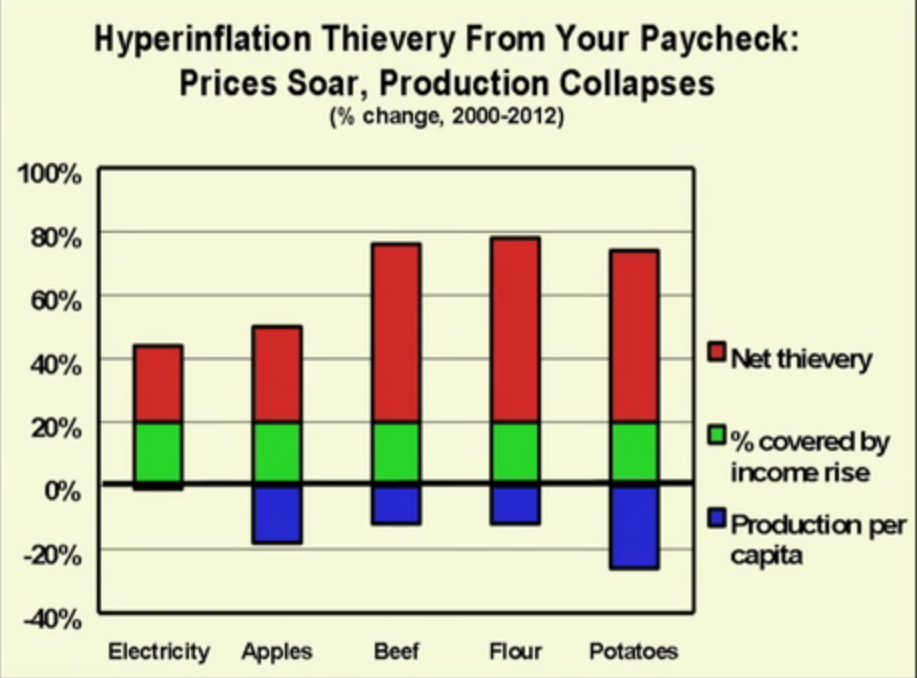 Hyperinflation Thievery From Your Paycheck:
Prices Soar, Production Collapses
(% change, 2000-2012)

100%
80%
60%
40%
20%
0%
-20%
-40%

Electricity Apples Beef Flour Potatoes

Net thievery
% covered by income rise
Production per capita